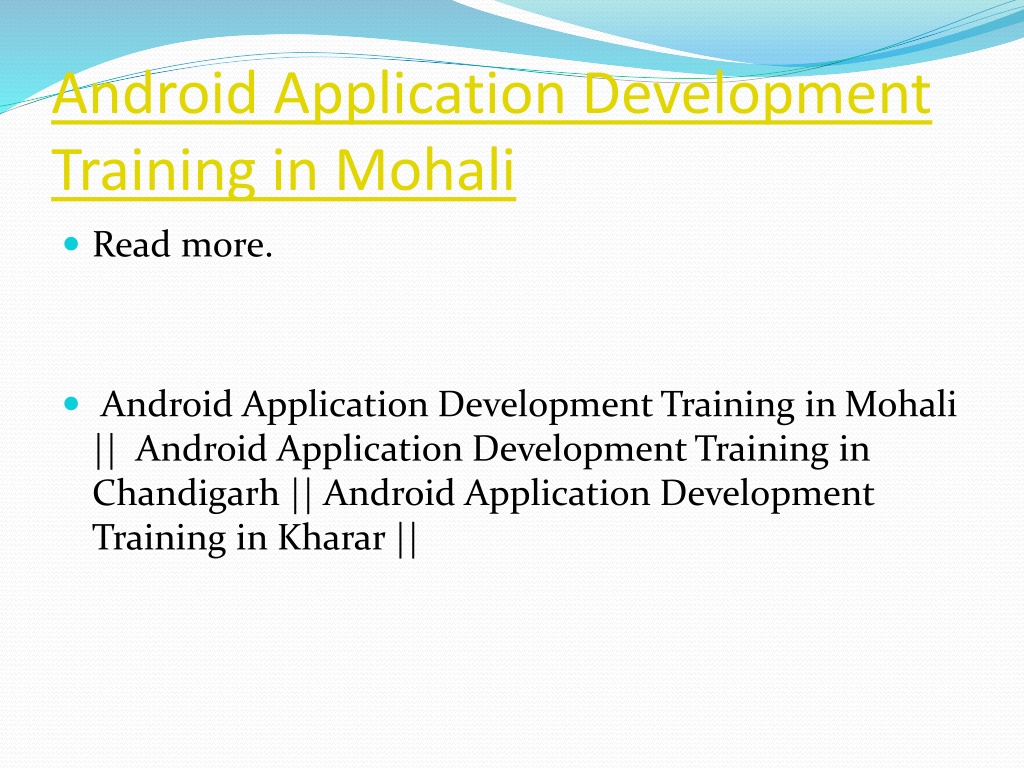 Android Application Development Training in Mohali

Read more.

Android Application Development Training in Mohali || Android Application Development Training in Chandigarh || Android Application Development Training in Kharar ||